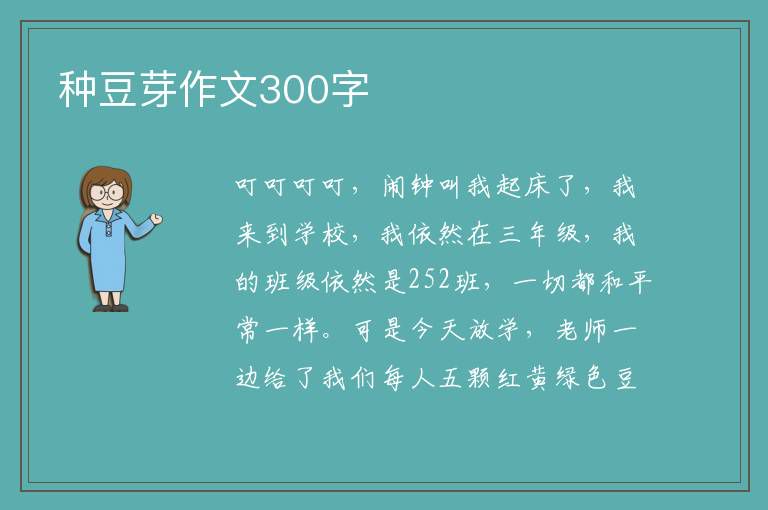 种豆芽作文300字

叮叮叮叮，闹钟叫我起床了，我来到学校，我依然在三年级，我的班级依然是252班，一切都和平常一样。可是今天放学，老师一边给了我们每人五颗红黄绿色豆